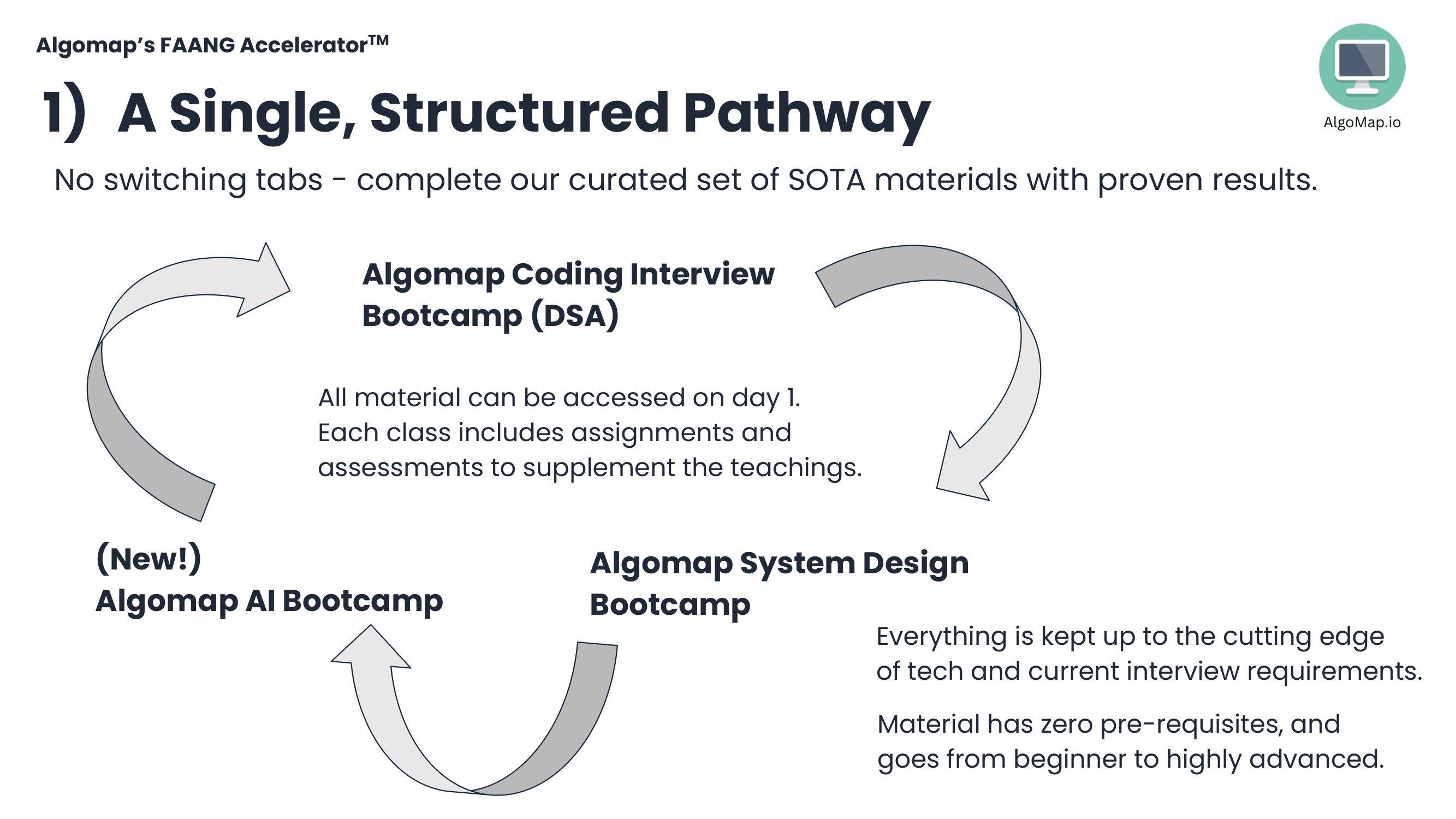 Algomap's FAANG Accelerator™

AlgoMap.io

1) A Single, Structured Pathway

No switching tabs - complete our curated set of SOTA materials with proven results.

Algomap Coding Interview Bootcamp (DSA)

All material can be accessed on day 1. Each class includes assignments and assessments to supplement the teachings.

(New!)
Algomap AI Bootcamp

Algomap System Design Bootcamp

Everything is kept up to the cutting edge of tech and current interview requirements.

Material has zero pre-requisites, and goes from beginner to highly advanced.